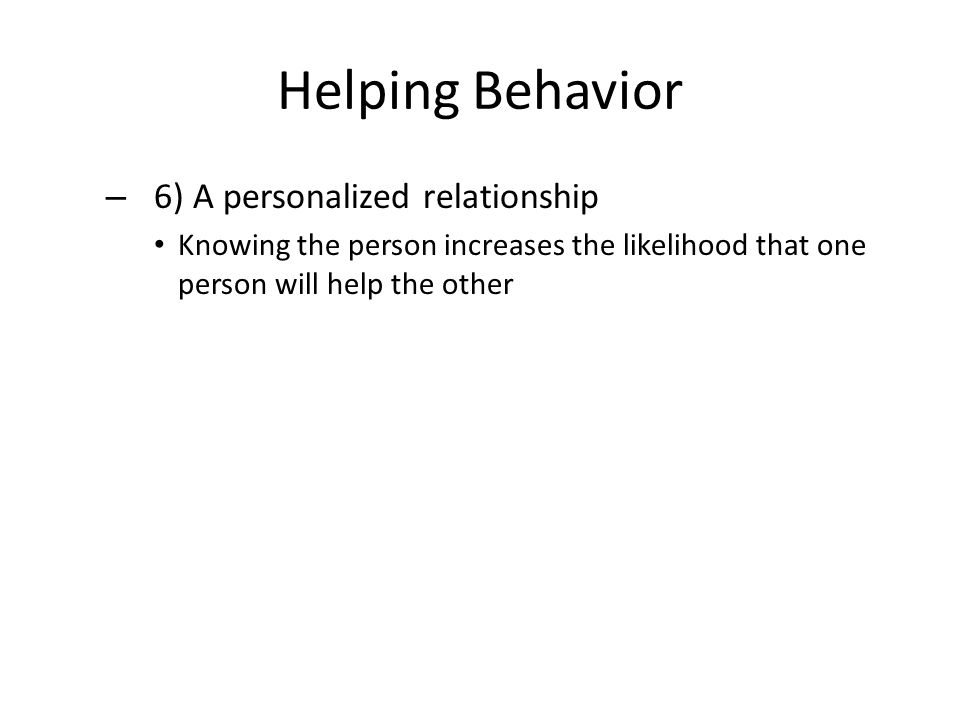 Helping Behavior

– 6) A personalized relationship

• Knowing the person increases the likelihood that one person will help the other